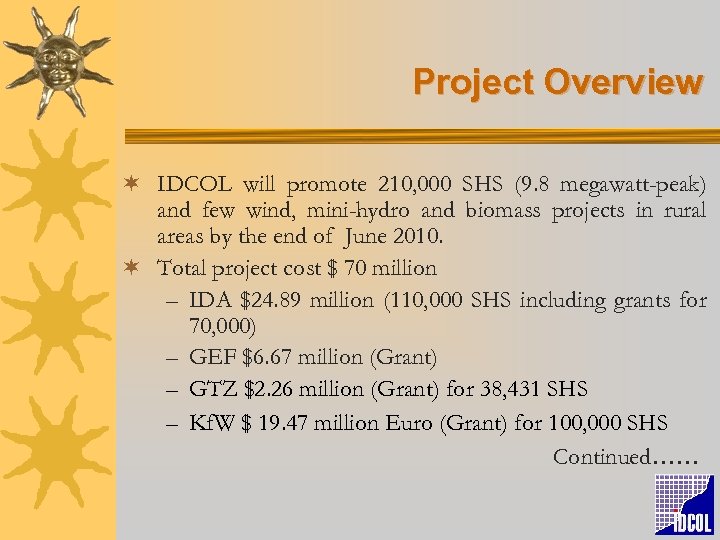 Project Overview

✶ IDCOL will promote 210,000 SHS (9.8 megawatt-peak) and few wind, mini-hydro and biomass projects in rural areas by the end of June 2010.

✶ Total project cost \$ 70 million

– IDA \$24.89 million (110,000 SHS including grants for 70,000)

– GEF \$6.67 million (Grant)

– GTZ \$2.26 million (Grant) for 38,431 SHS

– KfW \$ 19.47 million Euro (Grant) for 100,000 SHS

Continued……

IDCOL